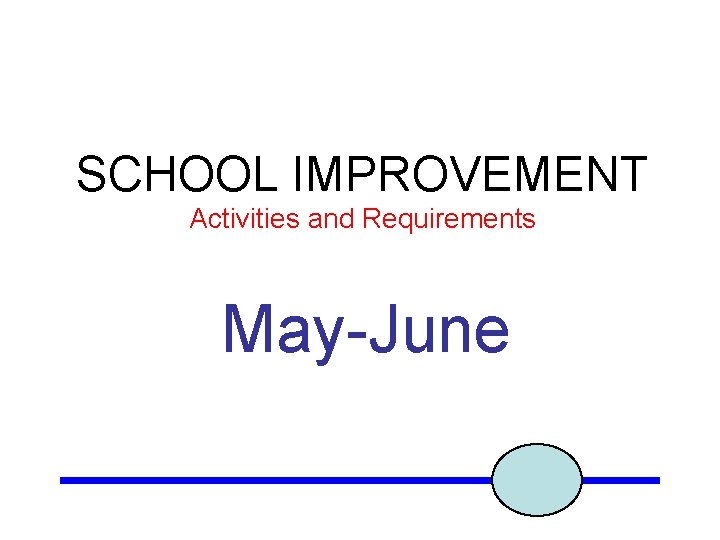 SCHOOL IMPROVEMENT
Activities and Requirements

May-June